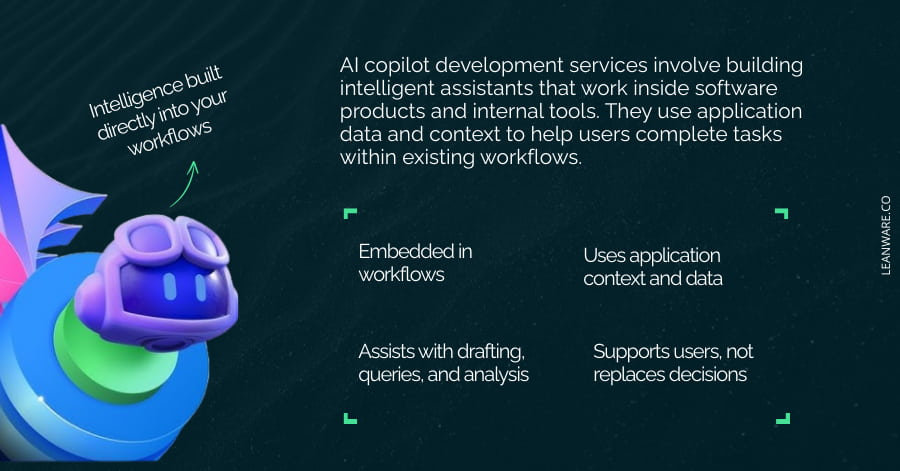 Intelligence built directly into your workflows

AI copilot development services involve building intelligent assistants that work inside software products and internal tools. They use application data and context to help users complete tasks within existing workflows.

Embedded in workflows

Uses application context and data

Assists with drafting, queries, and analysis

Supports users, not replaces decisions

LEANWARE.CO